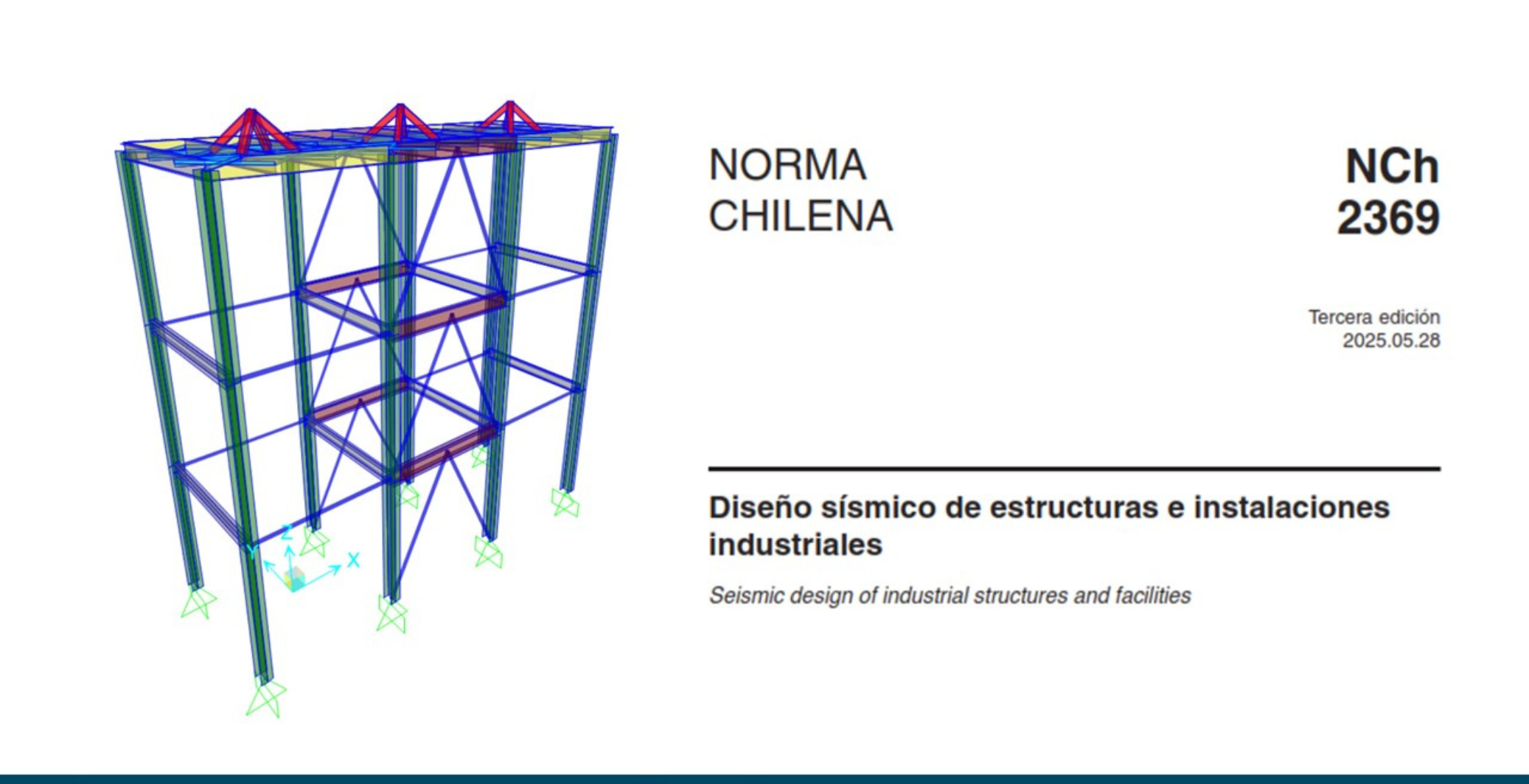 Z
Y
X

NORMA
CHILENA

NCh
2369

Tercera edición
2025.05.28

Diseño sísmico de estructuras e instalaciones industriales

Seismic design of industrial structures and facilities